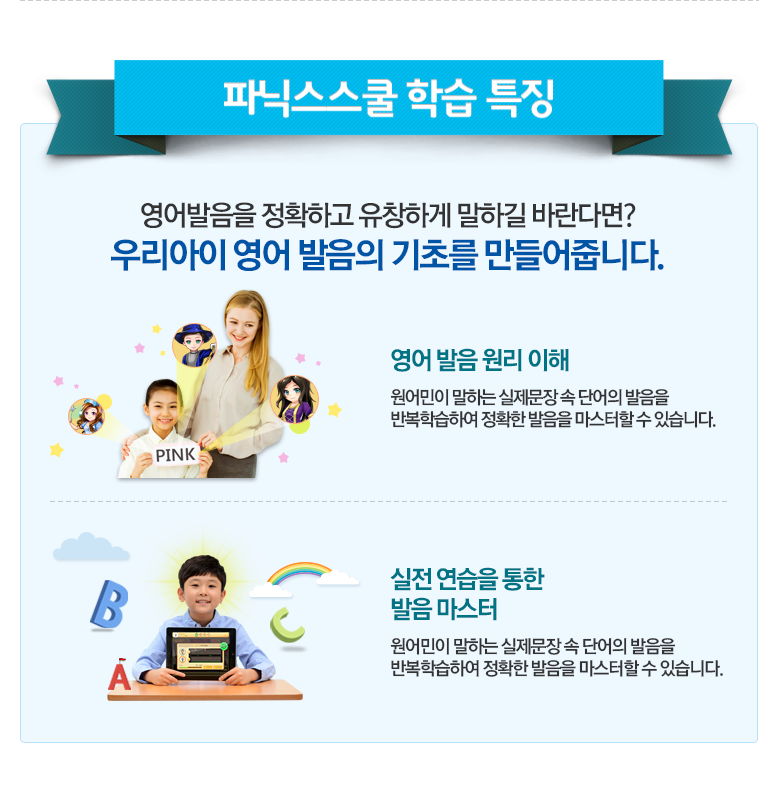 파닉스스쿨 학습 특징

영어발음을 정확하고 유창하게 말하길 바란다면?
우리아이 영어 발음의 기초를 만들어줍니다.

PINK

영어 발음 원리 이해

원어민이 말하는 실제문장 속 단어의 발음을 반복학습하여 정확한 발음을 마스터할 수 있습니다.

B
C
A

실전 연습을 통한 발음 마스터

원어민이 말하는 실제문장 속 단어의 발음을 반복학습하여 정확한 발음을 마스터할 수 있습니다.